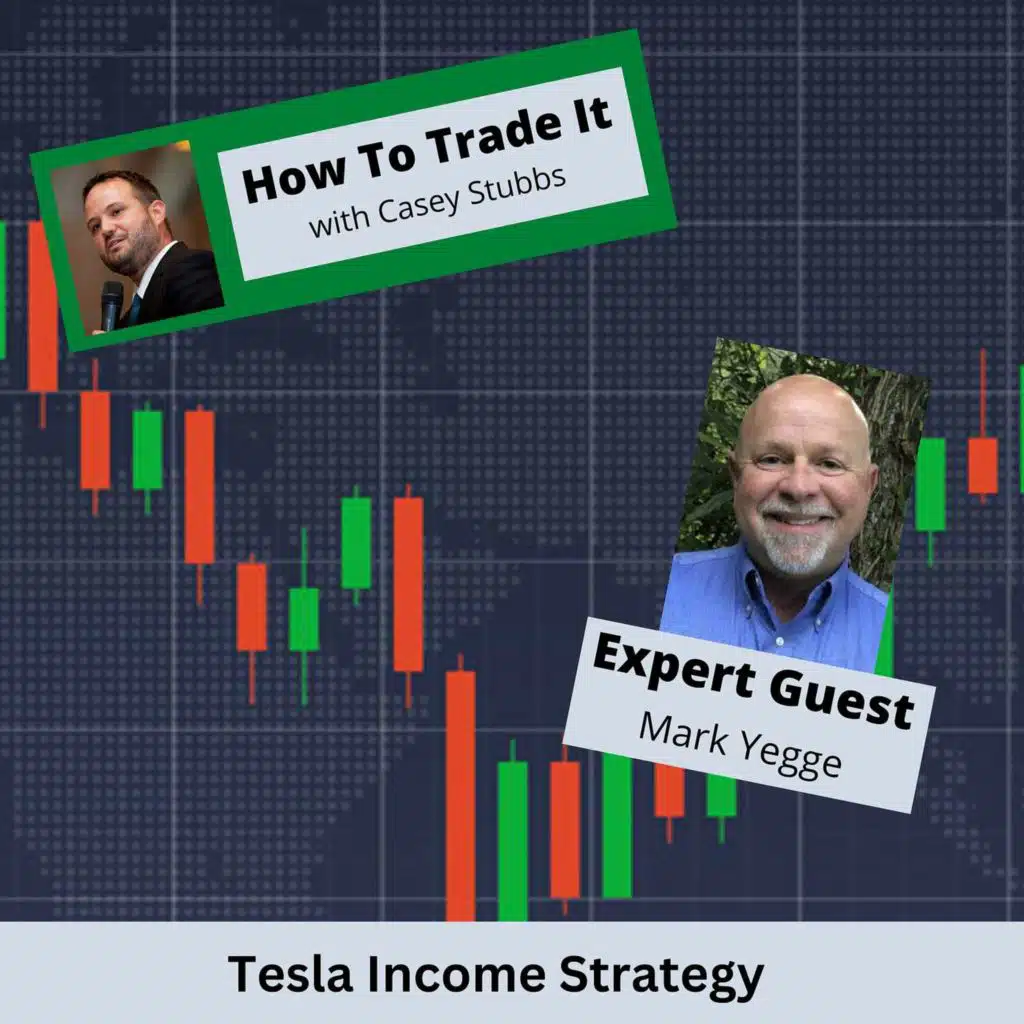 How To Trade It
with Casey Stubbs

Expert Guest
Mark Yegge

Tesla Income Strategy